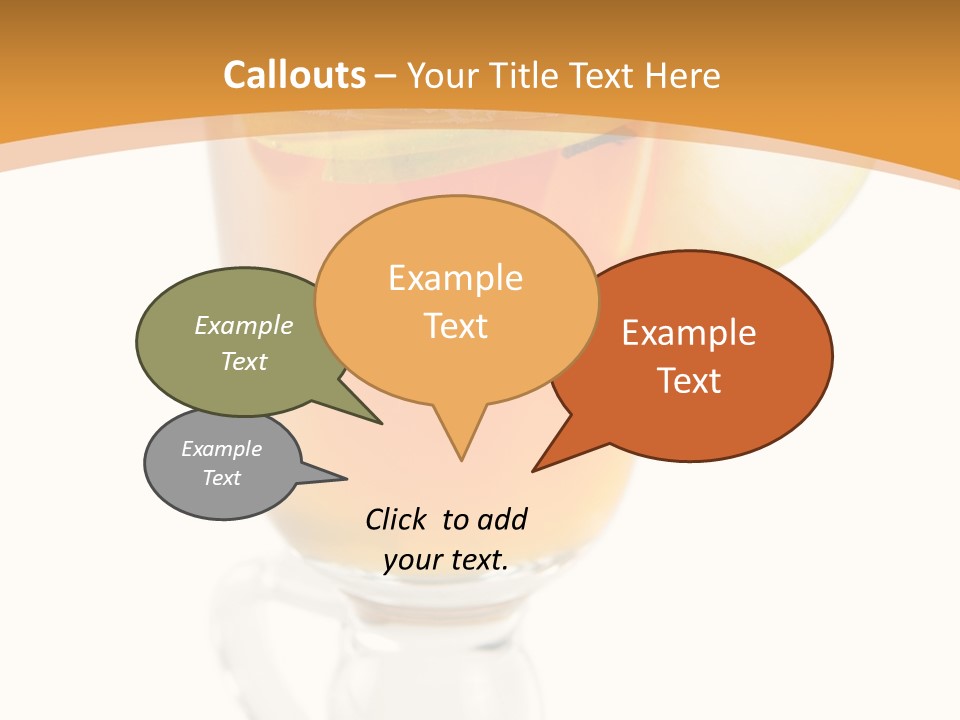 Callouts – Your Title Text Here

Example Text

Example Text

Example Text

Example Text

Click to add your text.